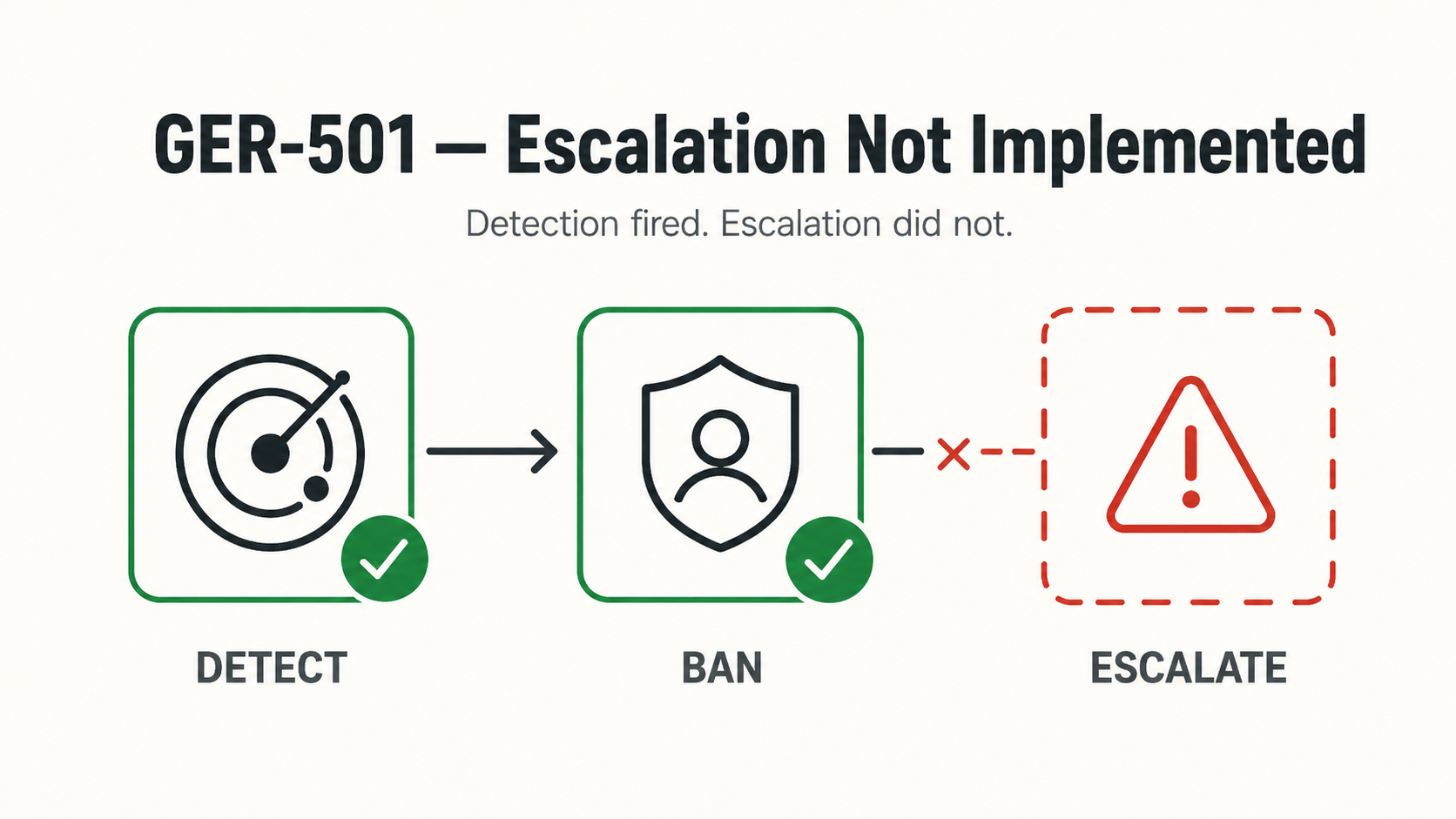 GER-501 — Escalation Not Implemented

Detection fired. Escalation did not.

DETECT

BAN

ESCALATE